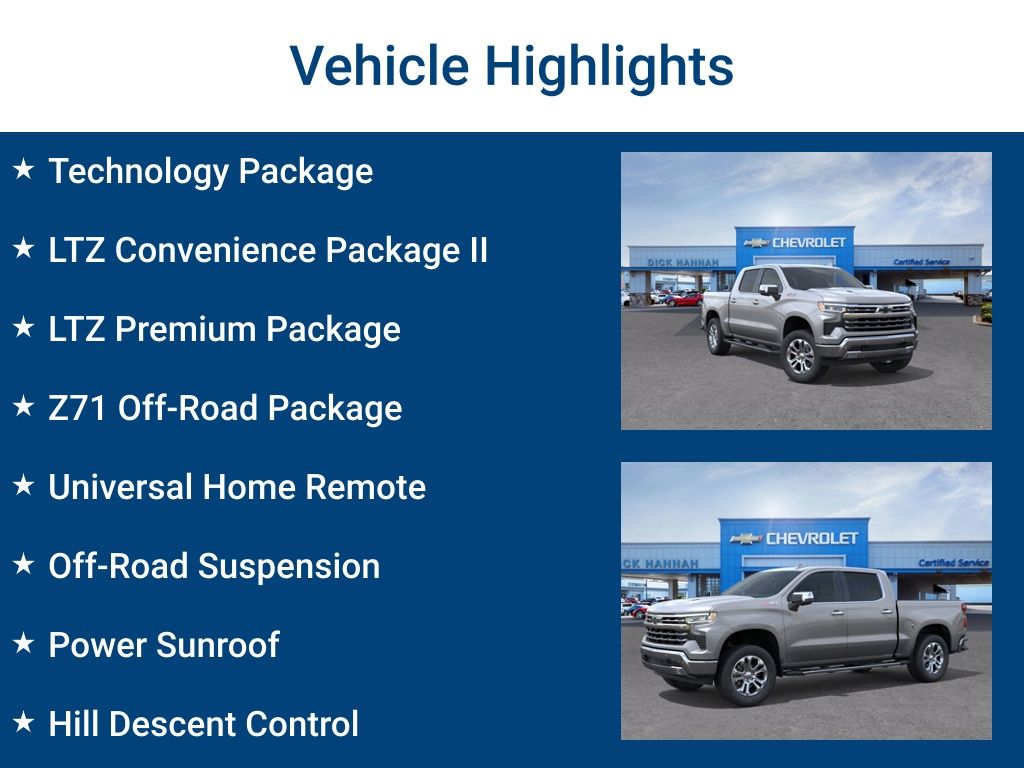 Vehicle Highlights

★ Technology Package

★ LTZ Convenience Package II

★ LTZ Premium Package

★ Z71 Off-Road Package

★ Universal Home Remote

★ Off-Road Suspension

★ Power Sunroof

★ Hill Descent Control

DICK HANNAH CHEVROLET Certified Service

CK HANNAH CHEVROLET Certified Service